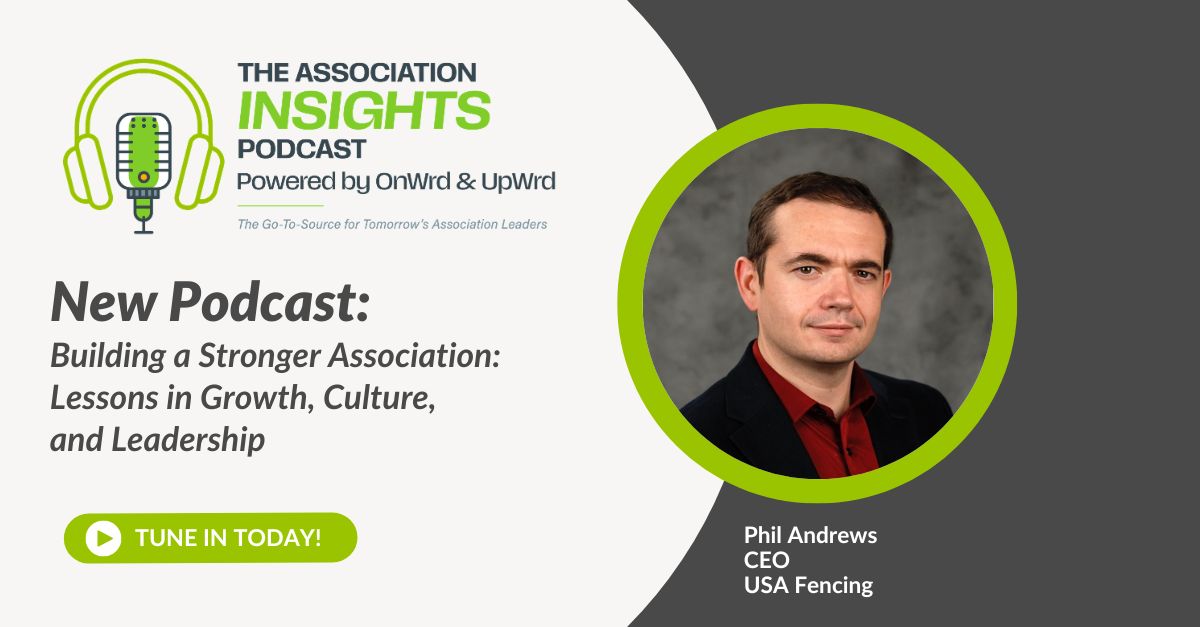 THE ASSOCIATION
INSIGHTS
PODCAST
Powered by OnWrd & UpWrd

The Go-To-Source for Tomorrow's Association Leaders

New Podcast:
Building a Stronger Association: Lessons in Growth, Culture, and Leadership

TUNE IN TODAY!

Phil Andrews
CEO
USA Fencing